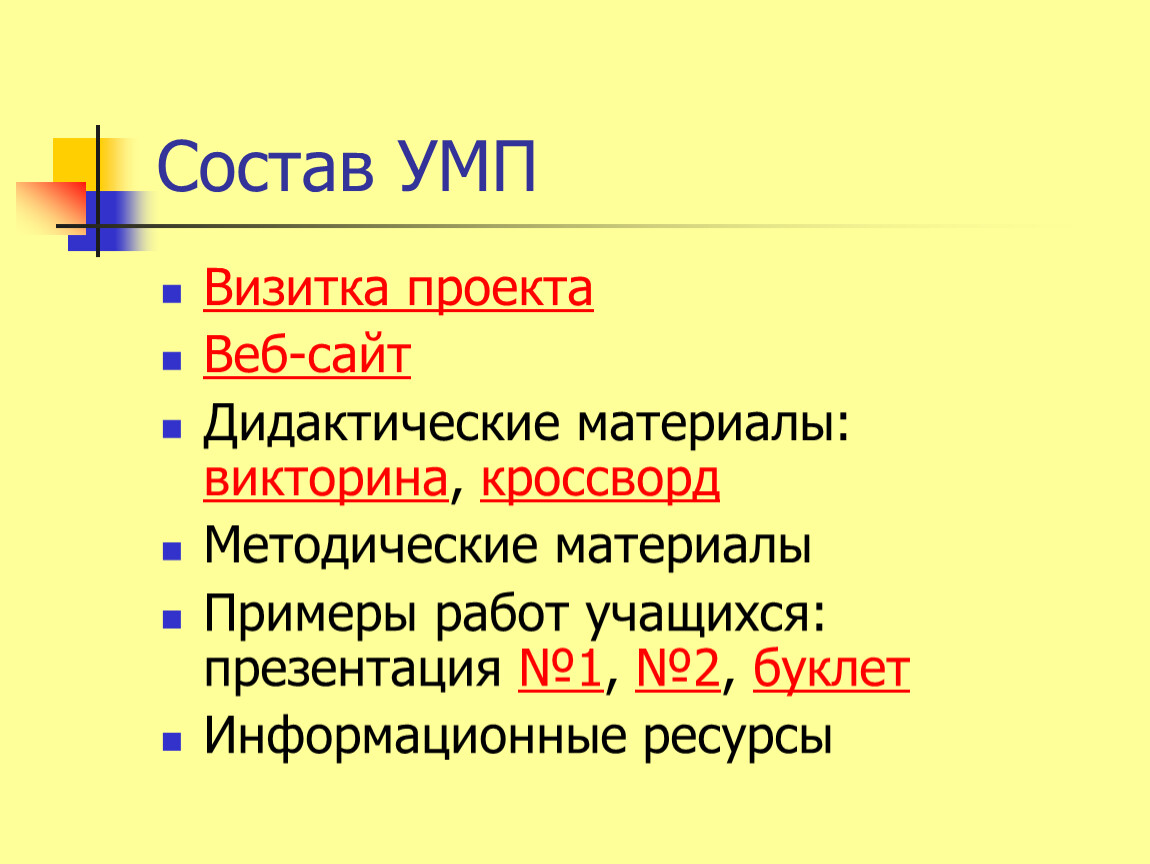 Состав УМП

- Визитка проекта
- Веб-сайт
- Дидактические материалы: викторина, кроссворд
- Методические материалы
- Примеры работ учащихся: презентация №1, №2, буклет
- Информационные ресурсы